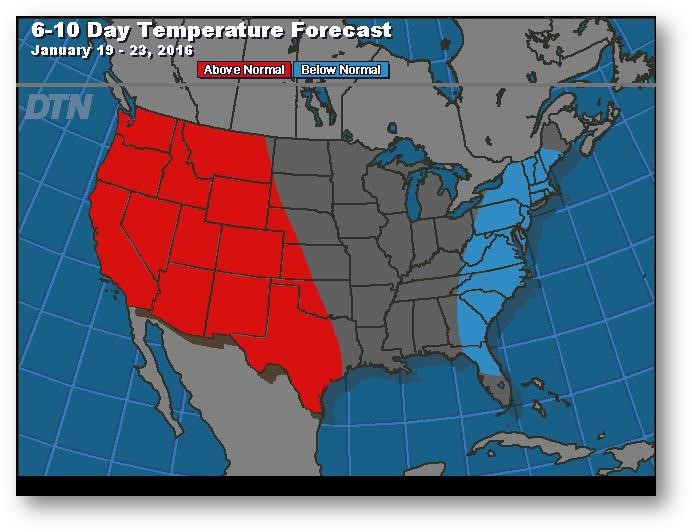 6-10 Day Temperature Forecast
January 19 - 23, 2016

Above Normal
Below Normal

DTN